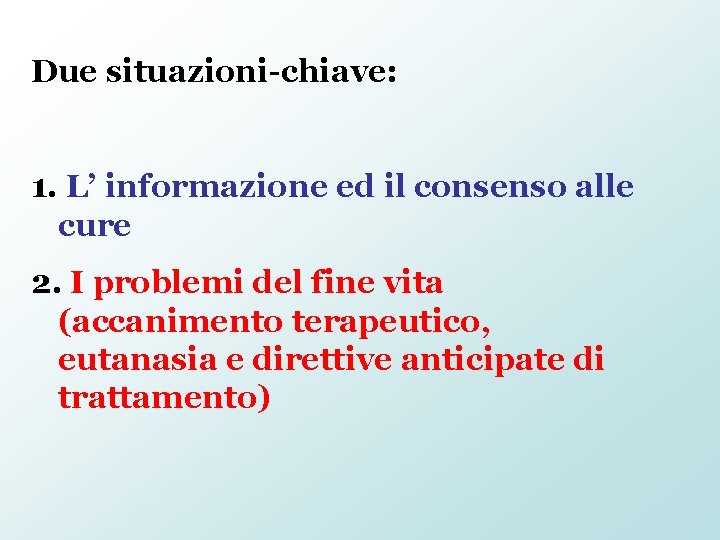 Due situazioni-chiave:

1. L’ informazione ed il consenso alle cure

2. I problemi del fine vita (accanimento terapeutico, eutanasia e direttive anticipate di trattamento)